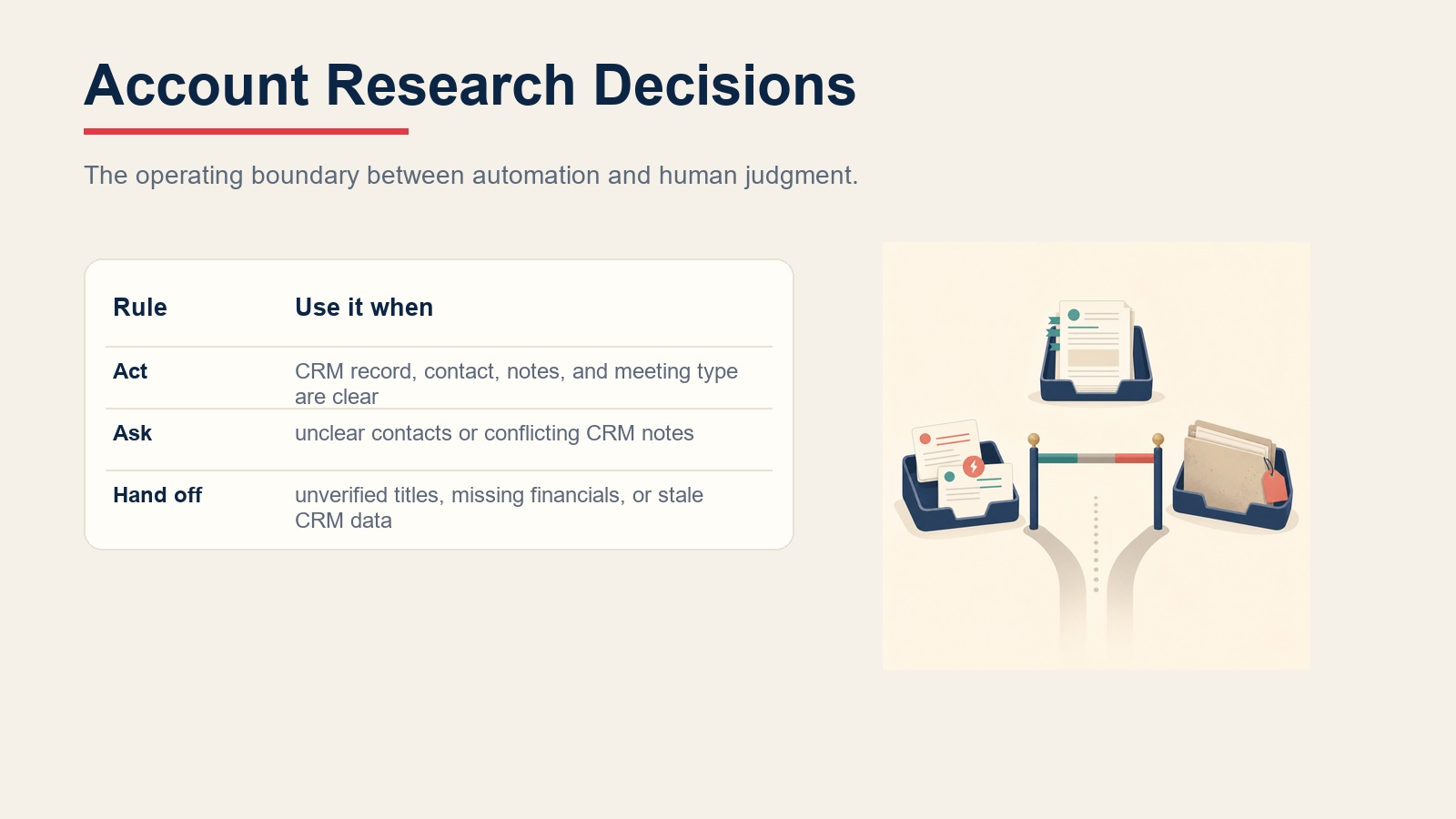 Account Research Decisions

The operating boundary between automation and human judgment.

| Rule | Use it when |
|---|---|
| Act | CRM record, contact, notes, and meeting type are clear |
| Ask | unclear contacts or conflicting CRM notes |
| Hand off | unverified titles, missing financials, or stale CRM data |